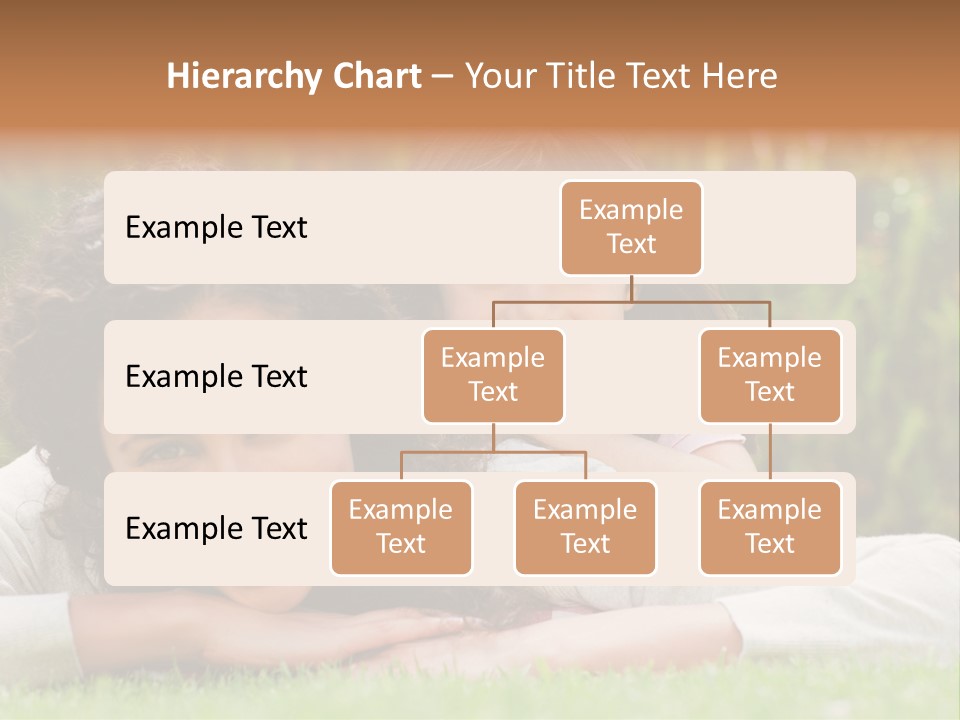 Hierarchy Chart – Your Title Text Here

Example Text

Example Text

Example Text

Example Text

Example Text

Example Text

Example Text

Example Text

Example Text